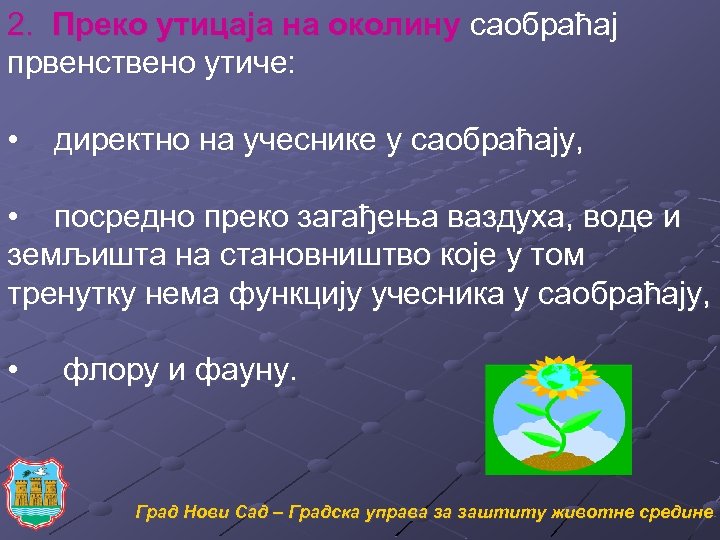 2. Преко утицаја на околину саобраћај првенствено утиче:

• директно на учеснике у саобраћају,

• посредно преко загађења ваздуха, воде и земљишта на становништво које у том тренутку нема функцију учесника у саобраћају,

• флору и фауну.

Град Нови Сад – Градска управа за заштиту животне средине